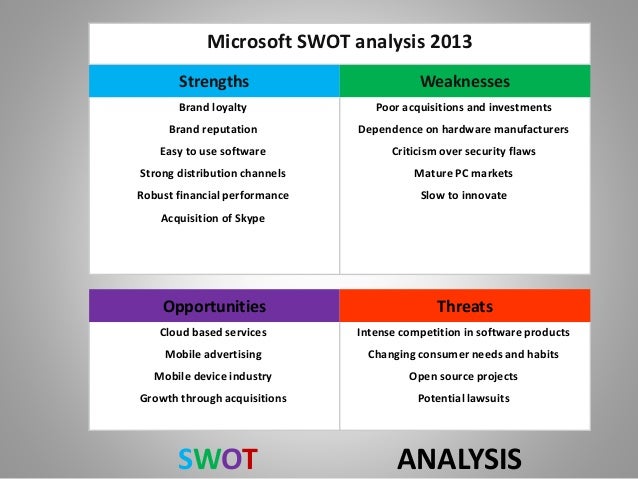 Microsoft SWOT analysis 2013

| Strengths | Weaknesses |
|---|---|
| Brand loyalty | Poor acquisitions and investments |
| Brand reputation | Dependence on hardware manufacturers |
| Easy to use software | Criticism over security flaws |
| Strong distribution channels | Mature PC markets |
| Robust financial performance | Slow to innovate |
| Acquisition of Skype | |

| Opportunities | Threats |
|---|---|
| Cloud based services | Intense competition in software products |
| Mobile advertising | Changing consumer needs and habits |
| Mobile device industry | Open source projects |
| Growth through acquisitions | Potential lawsuits |

SWOT ANALYSIS